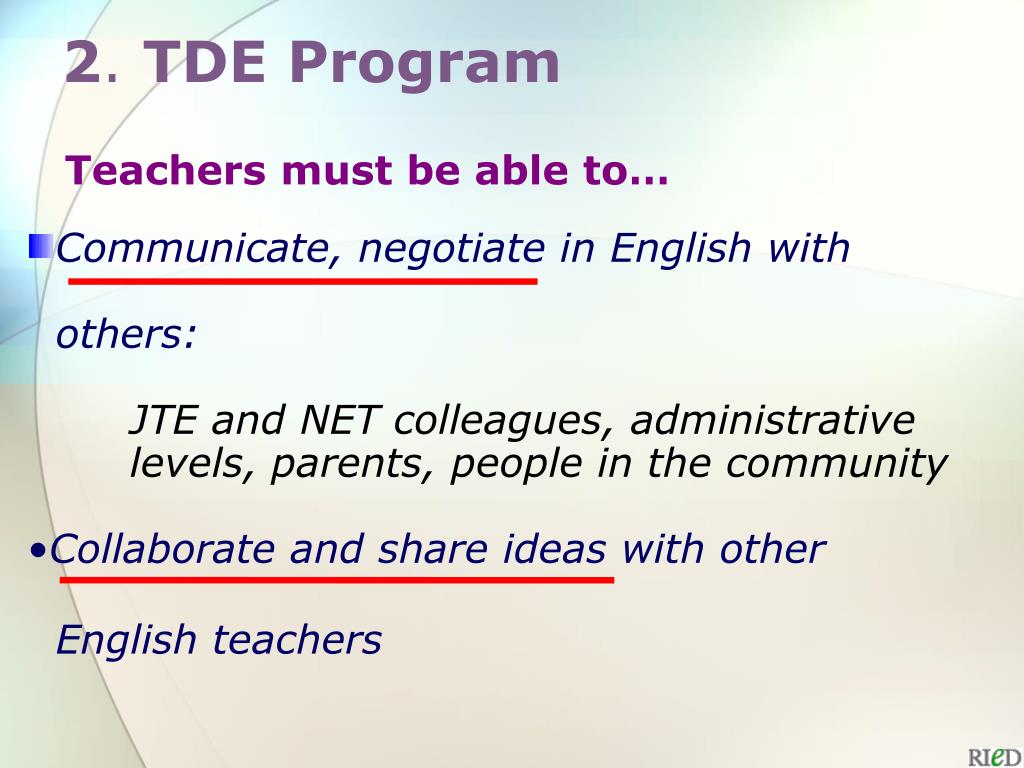 2. TDE Program

Teachers must be able to…

Communicate, negotiate in English with others:

JTE and NET colleagues, administrative levels, parents, people in the community

•Collaborate and share ideas with other English teachers

RIeD